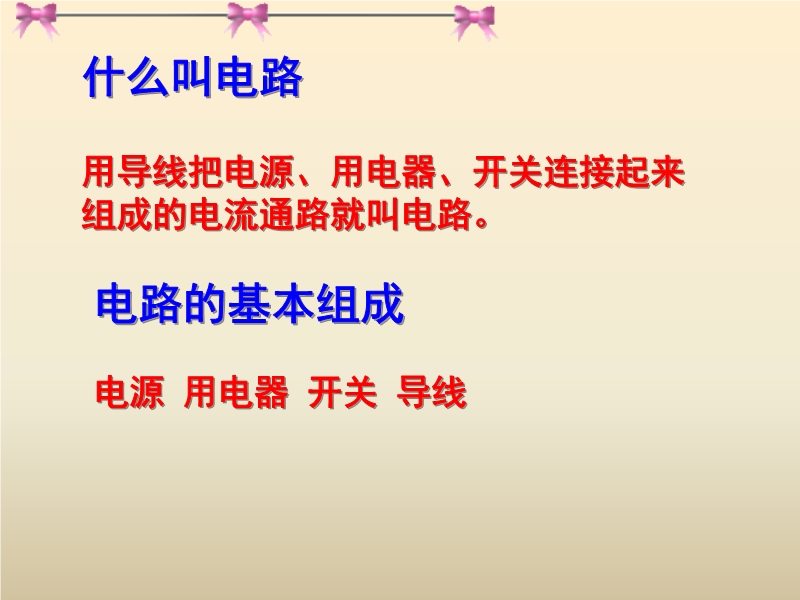 什么叫电路

用导线把电源、用电器、开关连接起来组成的电流通路就叫电路。

电路的基本组成

电源 用电器 开关 导线